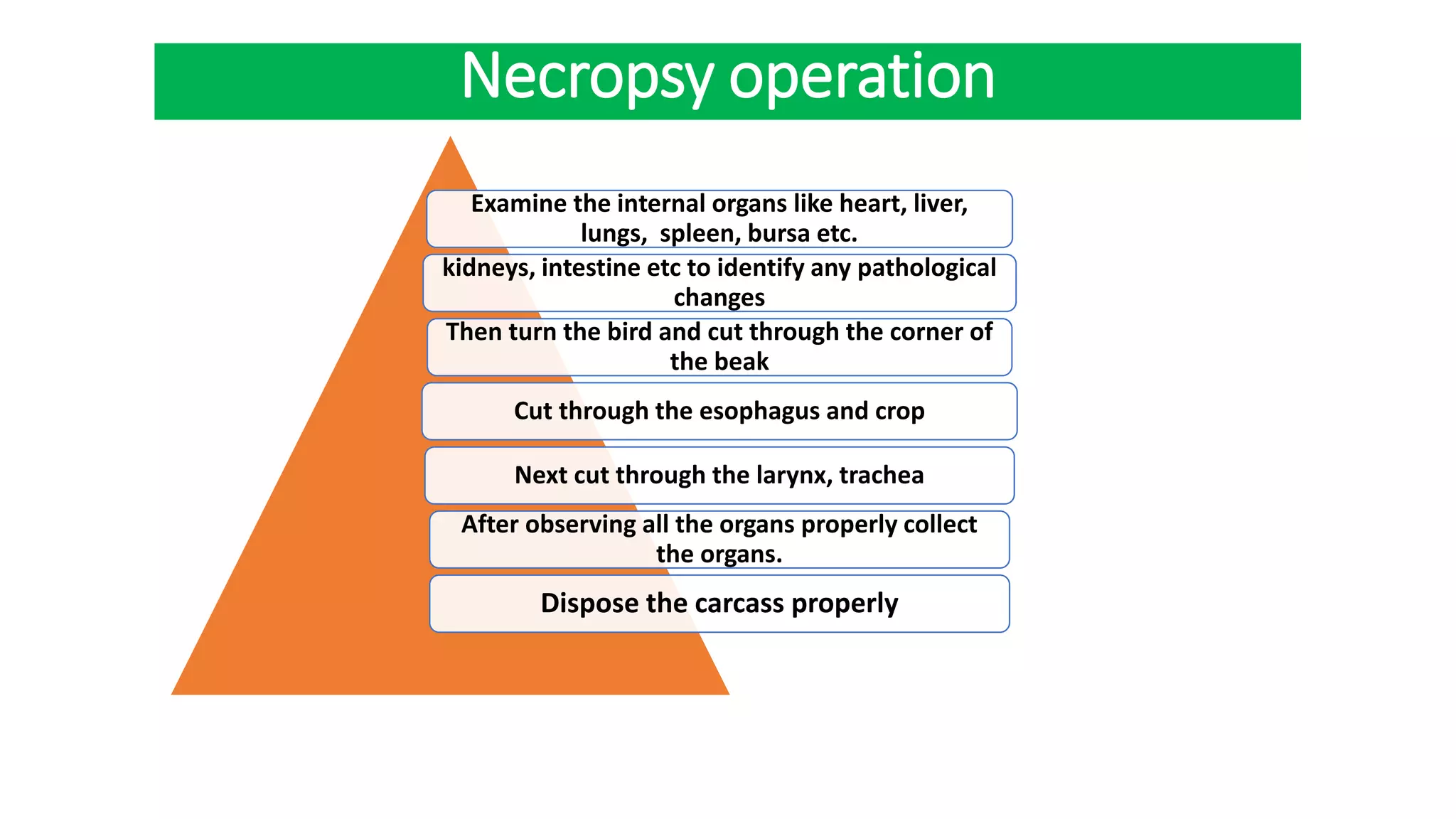 Necropsy operation

Examine the internal organs like heart, liver, lungs, spleen, bursa etc.

kidneys, intestine etc to identify any pathological changes

Then turn the bird and cut through the corner of the beak

Cut through the esophagus and crop

Next cut through the larynx, trachea

After observing all the organs properly collect the organs.

Dispose the carcass properly